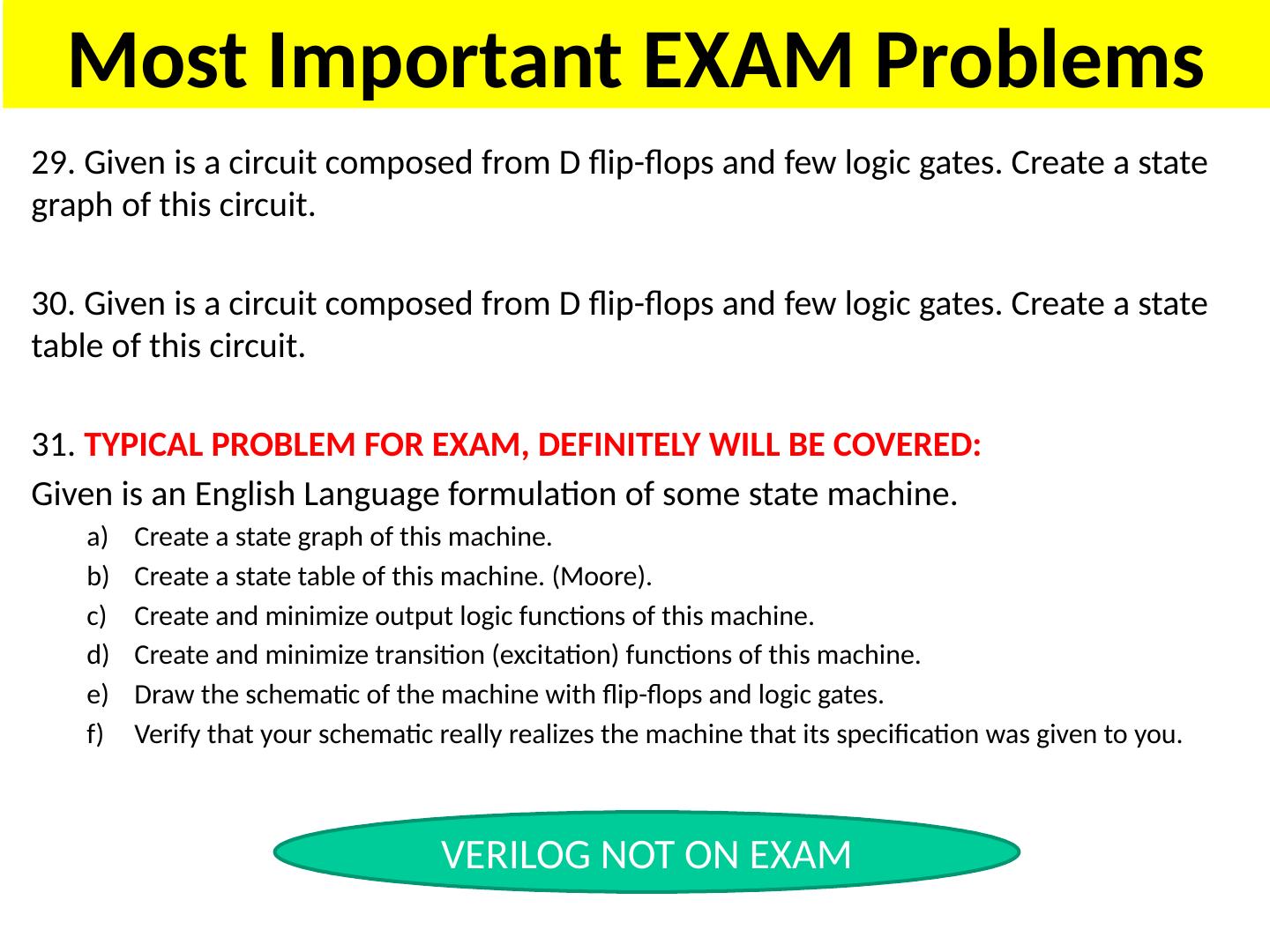 Most Important EXAM Problems

29. Given is a circuit composed from D flip-flops and few logic gates. Create a state graph of this circuit.

30. Given is a circuit composed from D flip-flops and few logic gates. Create a state table of this circuit.

31. TYPICAL PROBLEM FOR EXAM, DEFINITELY WILL BE COVERED:
Given is an English Language formulation of some state machine.

a) Create a state graph of this machine.
b) Create a state table of this machine. (Moore).
c) Create and minimize output logic functions of this machine.
d) Create and minimize transition (excitation) functions of this machine.
e) Draw the schematic of the machine with flip-flops and logic gates.
f) Verify that your schematic really realizes the machine that its specification was given to you.

VERILOG NOT ON EXAM